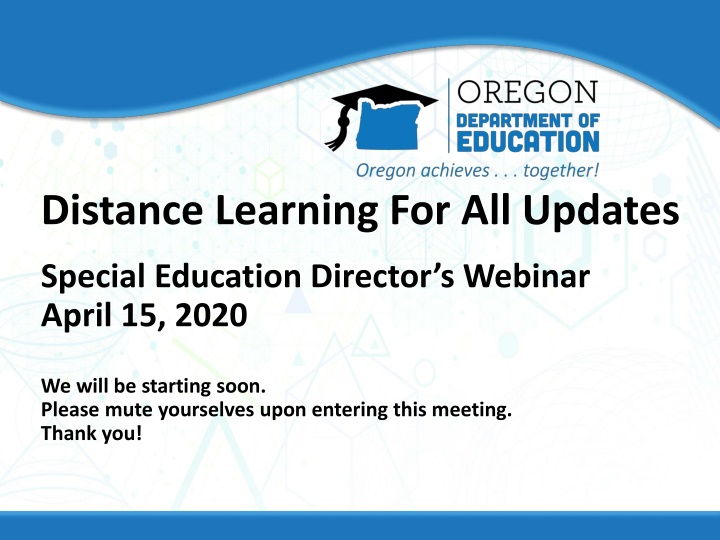 OREGON
DEPARTMENT OF
EDUCATION
Oregon achieves . . . together!

Distance Learning For All Updates

Special Education Director's Webinar
April 15, 2020

We will be starting soon.
Please mute yourselves upon entering this meeting.
Thank you!